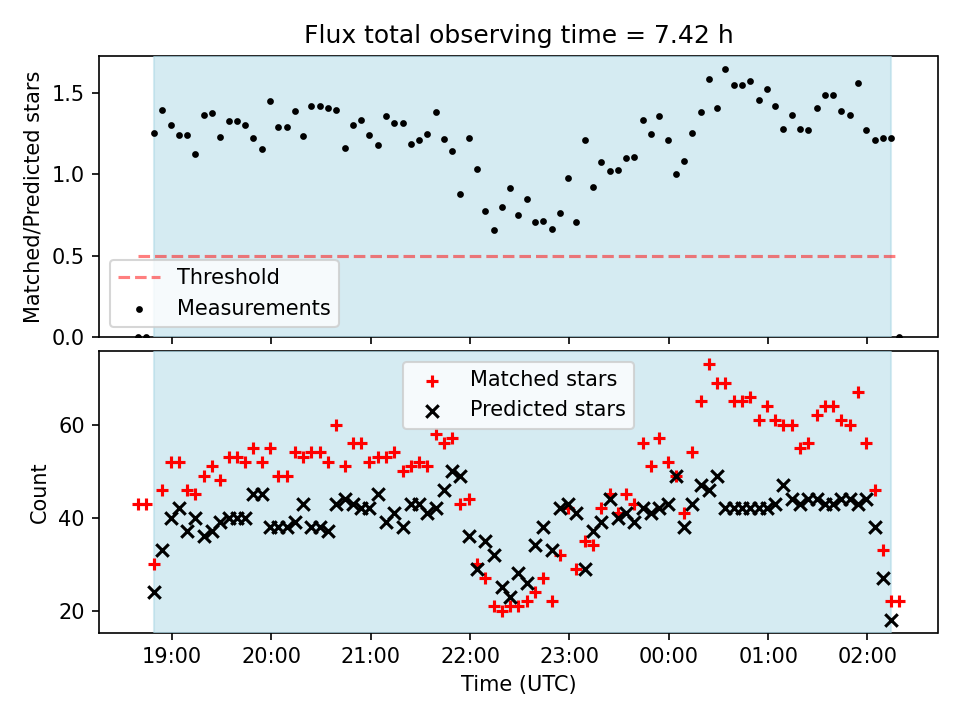 Flux total observing time = 7.42 h

Matched/Predicted stars

1.5
1.0
0.5
0.0

Threshold
Measurements

Matched stars
Predicted stars

Count

60
40
20

19:00 20:00 21:00 22:00 23:00 00:00 01:00 02:00

Time (UTC)